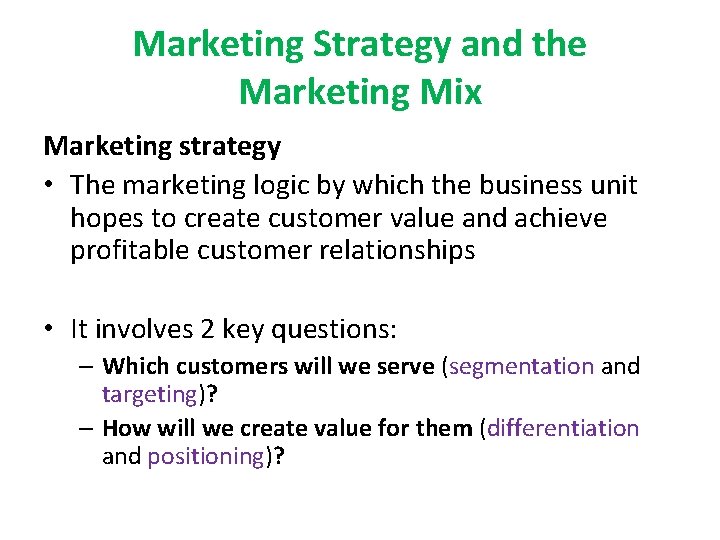 Marketing Strategy and the Marketing Mix

Marketing strategy

• The marketing logic by which the business unit hopes to create customer value and achieve profitable customer relationships

• It involves 2 key questions:
– Which customers will we serve (segmentation and targeting)?
– How will we create value for them (differentiation and positioning)?